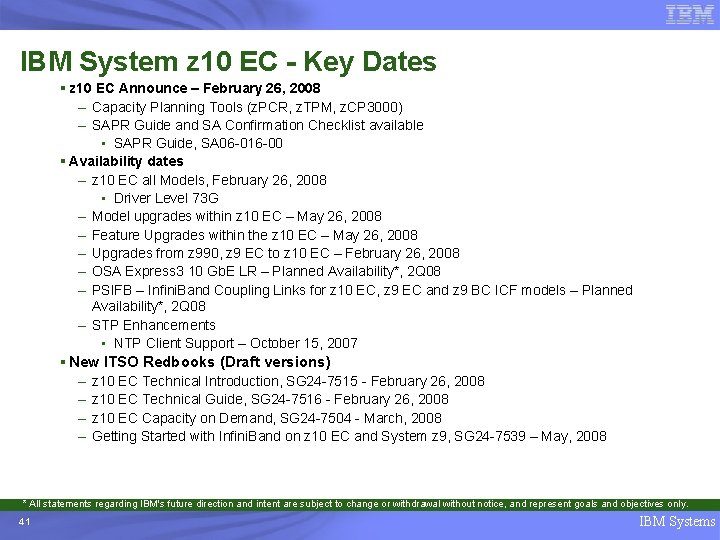 IBM

IBM System z10 EC - Key Dates

▪ z10 EC Announce – February 26, 2008
– Capacity Planning Tools (zPCR, zTPM, zCP3000)
– SAPR Guide and SA Confirmation Checklist available
▪ SAPR Guide, SA06-016-00
▪ Availability dates
– z10 EC all Models, February 26, 2008
▪ Driver Level 73G
– Model upgrades within z10 EC – May 26, 2008
– Feature Upgrades within the z10 EC – May 26, 2008
– Upgrades from z990, z9 EC to z10 EC – February 26, 2008
– OSA Express3 10 GbE LR – Planned Availability*, 2Q08
– PSIFB – InfiniBand Coupling Links for z10 EC, z9 EC and z9 BC ICF models – Planned Availability*, 2Q08
– STP Enhancements
▪ NTP Client Support – October 15, 2007
▪ New ITSO Redbooks (Draft versions)
– z10 EC Technical Introduction, SG24-7515 - February 26, 2008
– z10 EC Technical Guide, SG24-7516 - February 26, 2008
– z10 EC Capacity on Demand, SG24-7504 - March, 2008
– Getting Started with InfiniBand on z10 EC and System z9, SG24-7539 – May, 2008

* All statements regarding IBM's future direction and intent are subject to change or withdrawal without notice, and represent goals and objectives only.

41

IBM Systems